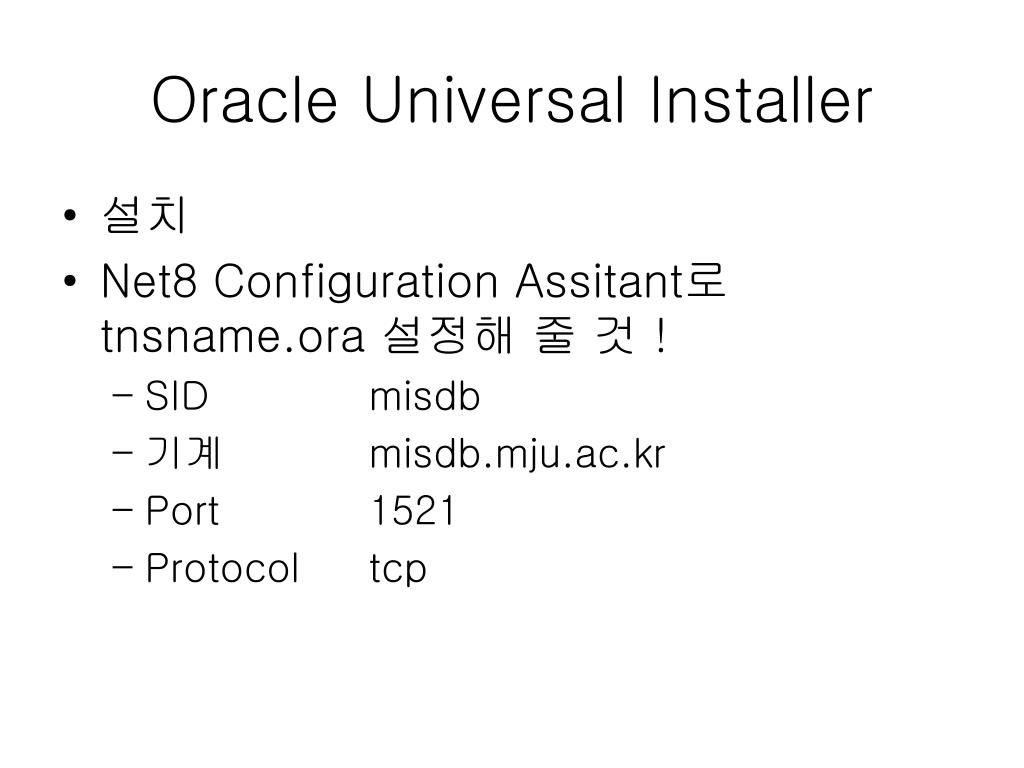 Oracle Universal Installer

• 설치
• Net8 Configuration Assitant로 tnsname.ora 설정해 줄 것 !
  – SID misdb
  – 기계 misdb.mju.ac.kr
  – Port 1521
  – Protocol tcp